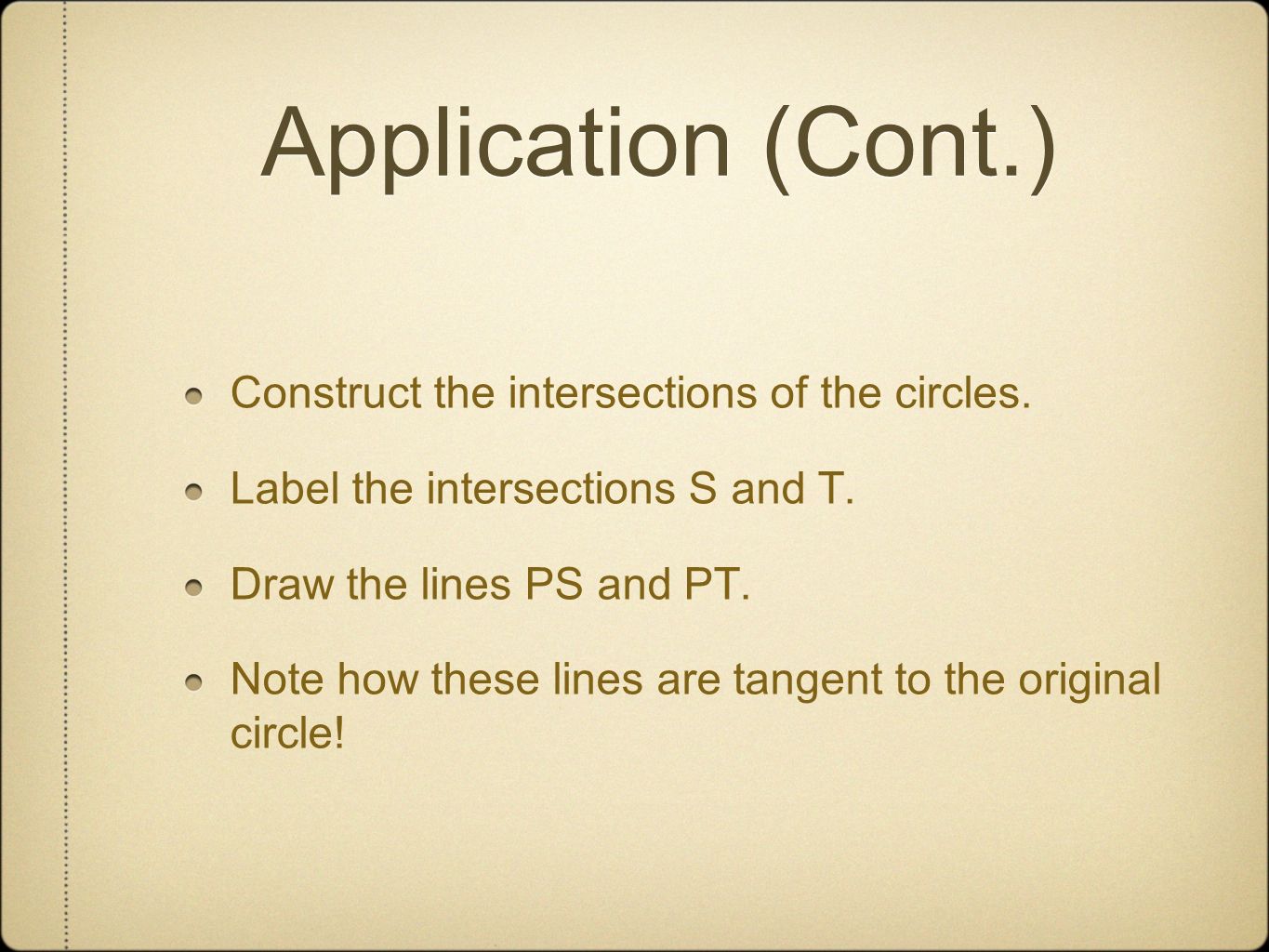 Application (Cont.)

Construct the intersections of the circles.

Label the intersections S and T.

Draw the lines PS and PT.

Note how these lines are tangent to the original circle!